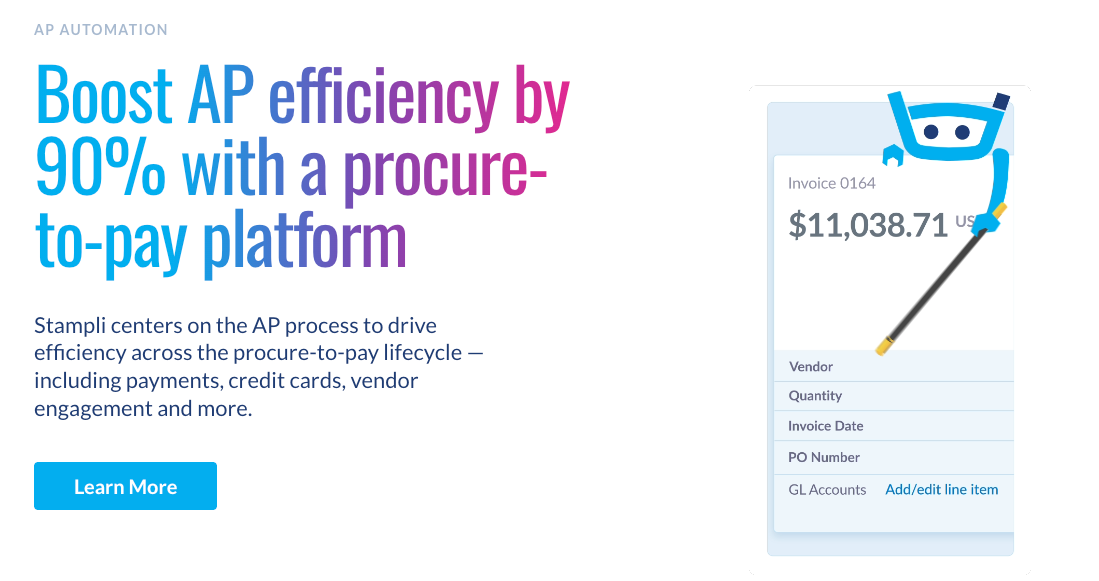 AP AUTOMATION

Boost AP efficiency by 90% with a procure-to-pay platform

Stampli centers on the AP process to drive efficiency across the procure-to-pay lifecycle — including payments, credit cards, vendor engagement and more.

Learn More

Invoice 0164

$11,038.71 US

Vendor

Quantity

Invoice Date

PO Number

GL Accounts Add/edit line item